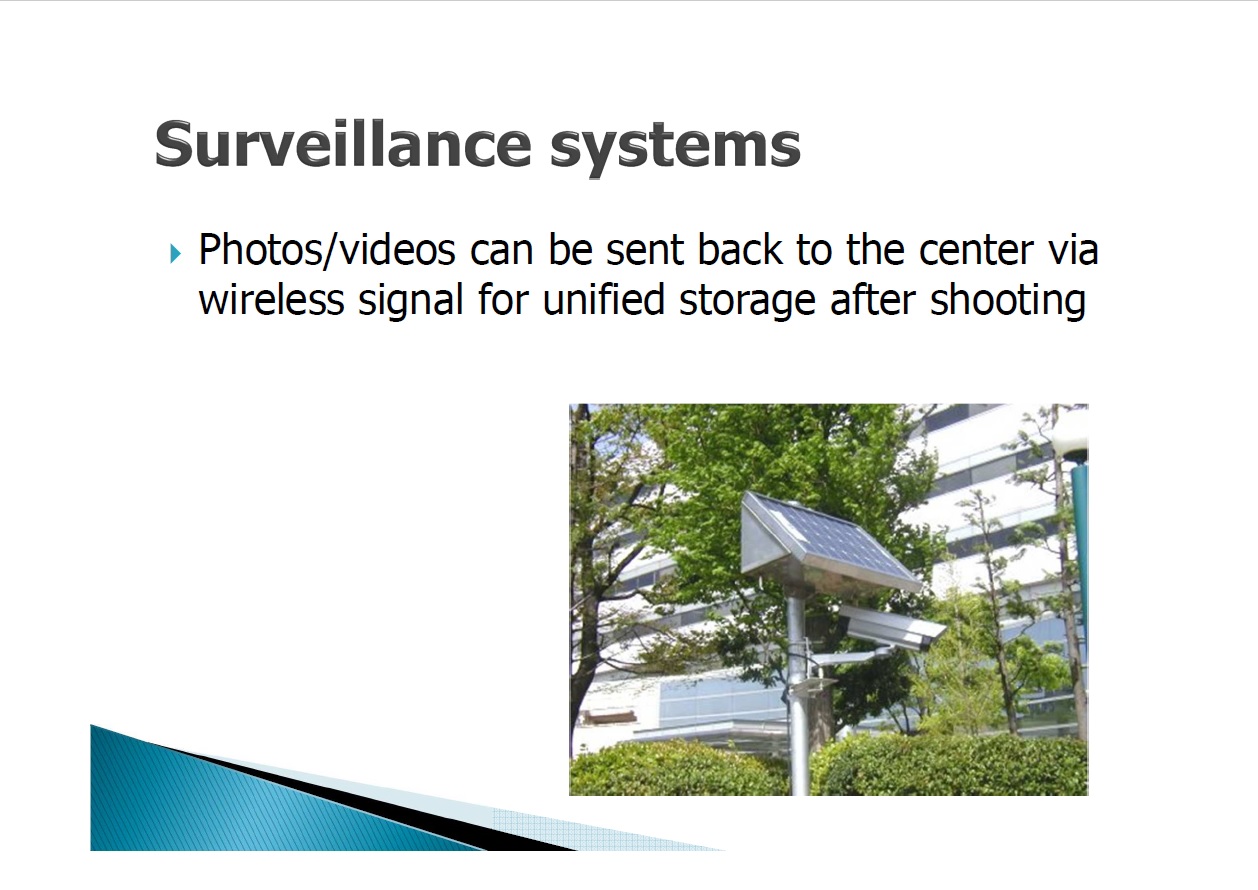 Surveillance systems

Photos/videos can be sent back to the center via wireless signal for unified storage after shooting